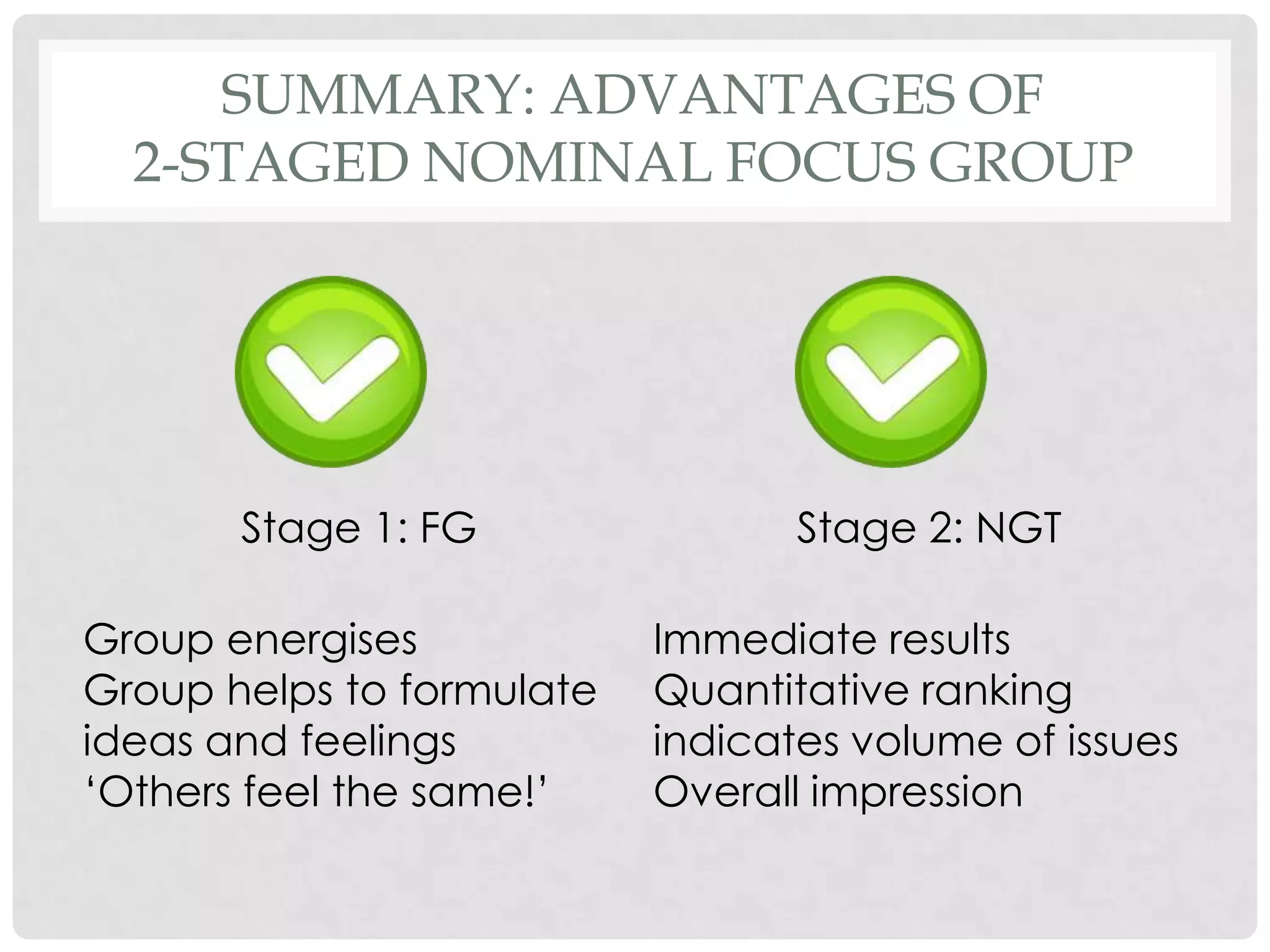 SUMMARY: ADVANTAGES OF 2-STAGED NOMINAL FOCUS GROUP

Stage 1: FG

Group energises
Group helps to formulate ideas and feelings
‘Others feel the same!’

Stage 2: NGT

Immediate results
Quantitative ranking indicates volume of issues
Overall impression